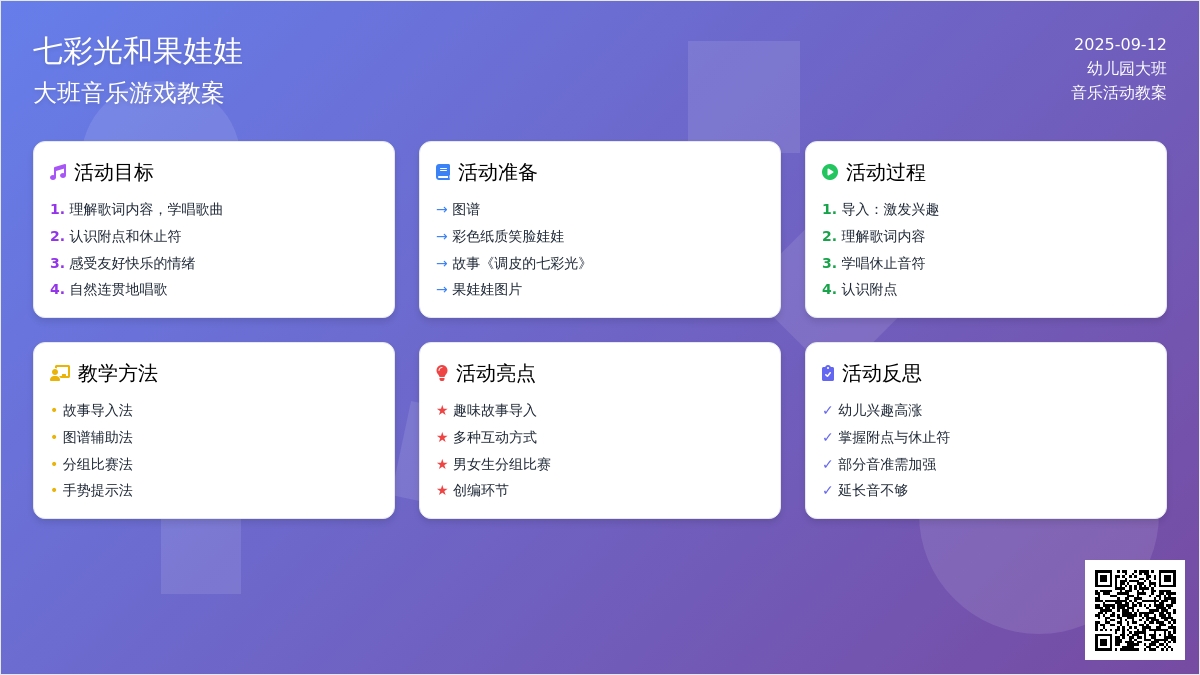 七彩光和果娃娃
大班音乐游戏教案

2025-09-12
幼儿园大班
音乐活动教案

活动目标
1. 理解歌词内容，学唱歌曲
2. 认识附点和休止符
3. 感受友好快乐的情绪
4. 自然连贯地唱歌

活动准备
→ 图谱
→ 彩色纸质笑脸娃娃
→ 故事《调皮的七彩光》
→ 果娃娃图片

活动过程
1. 导入：激发兴趣
2. 理解歌词内容
3. 学唱休止音符
4. 认识附点

教学方法
• 故事导入法
• 图谱辅助法
• 分组比赛法
• 手势提示法

活动亮点
★ 趣味故事导入
★ 多种互动方式
★ 男女生分组比赛
★ 创编环节

活动反思
✓ 幼儿兴趣高涨
✓ 掌握附点与休止符
✓ 部分音准需加强
✓ 延长音不够